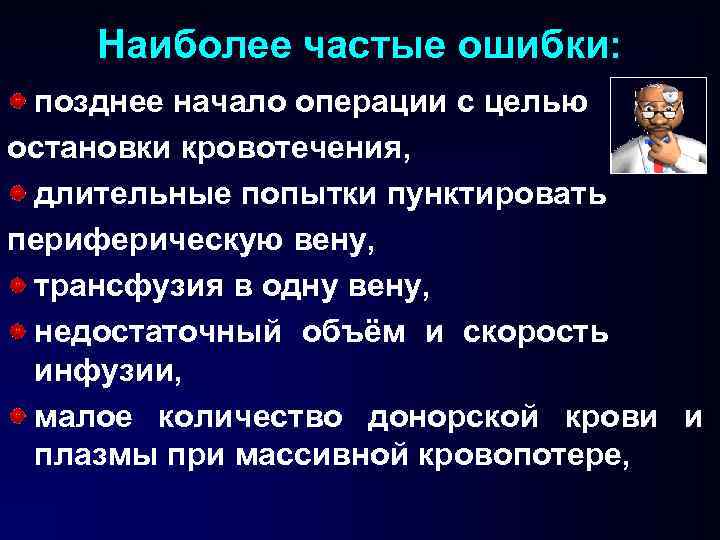 Наиболее частые ошибки:

позднее начало операции с целью остановки кровотечения,

длительные попытки пунктировать периферическую вену,

трансфузия в одну вену,

недостаточный объём и скорость инфузии,

малое количество донорской крови и плазмы при массивной кровопотере,